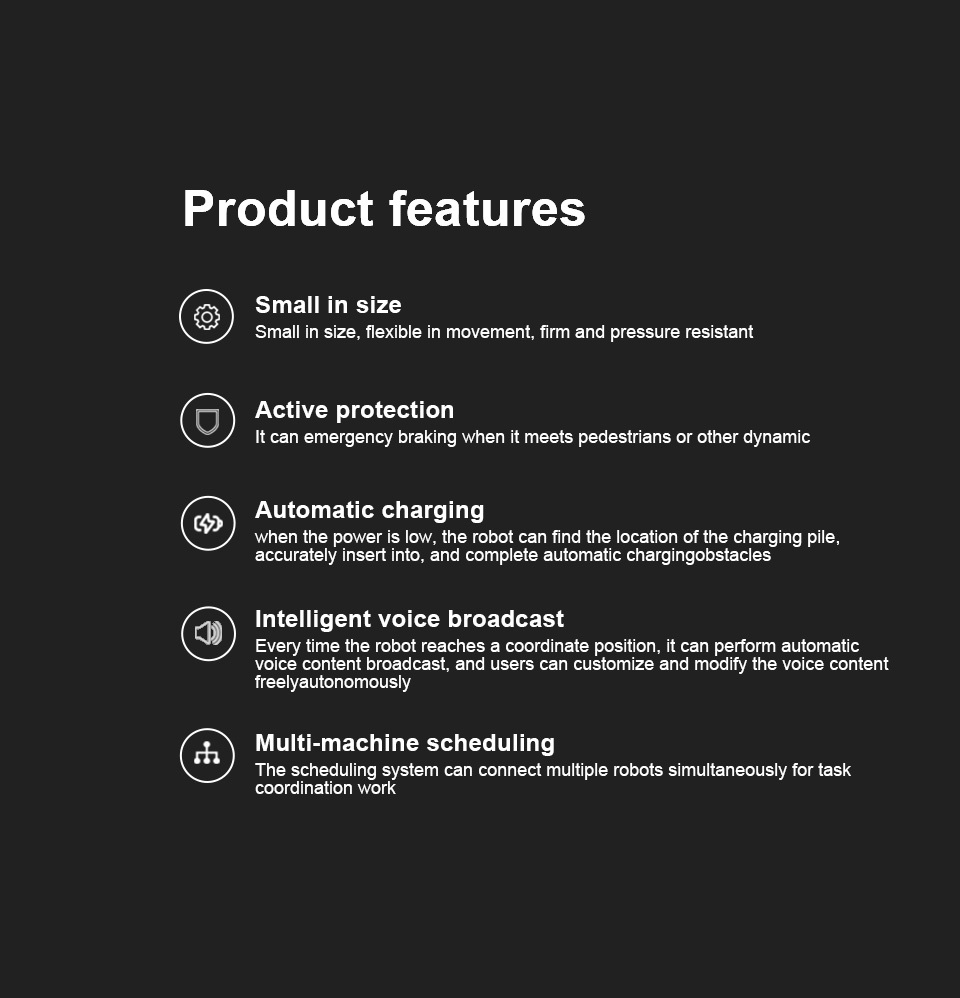 Product features

Small in size
Small in size, flexible in movement, firm and pressure resistant

Active protection
It can emergency braking when it meets pedestrians or other dynamic

Automatic charging
when the power is low, the robot can find the location of the charging pile, accurately insert into, and complete automatic chargingobstacles

Intelligent voice broadcast
Every time the robot reaches a coordinate position, it can perform automatic voice content broadcast, and users can customize and modify the voice content freelyautonomously

Multi-machine scheduling
The scheduling system can connect multiple robots simultaneously for task coordination work